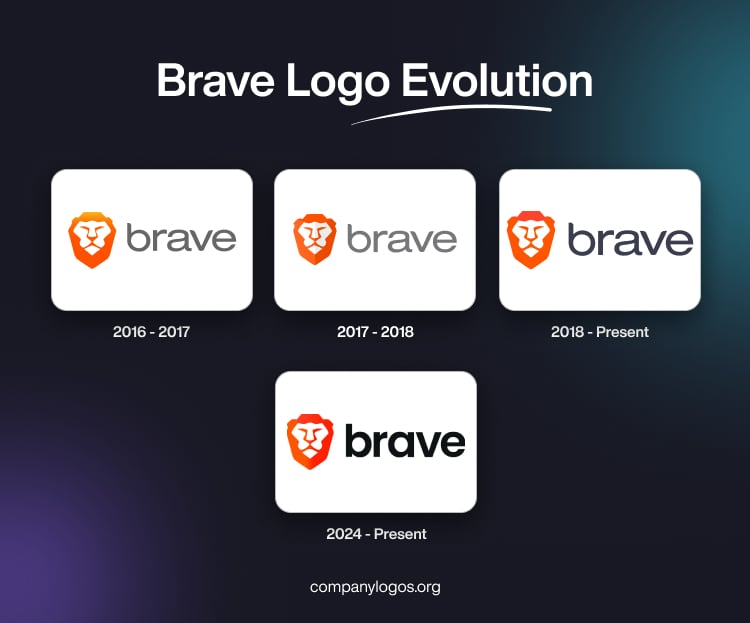 Brave Logo Evolution

brave

2016 - 2017

brave

2017 - 2018

brave

2018 - Present

brave

2024 - Present

companylogos.org